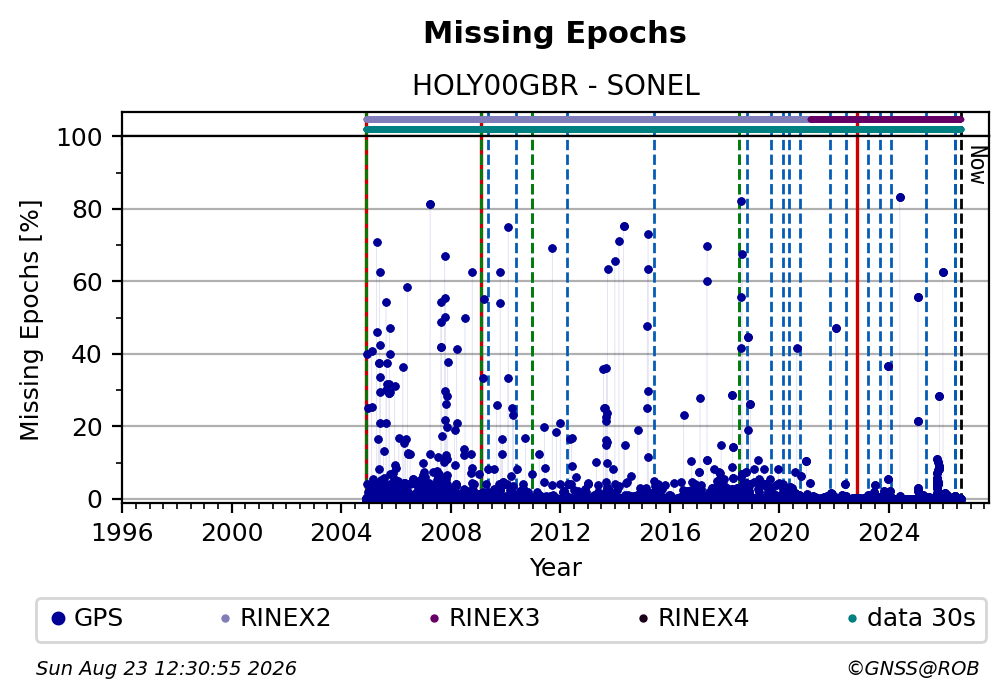 Missing Epochs

HOLY00GBR - SONEL

Missing Epochs [%]

100
80
60
40
20
0

Now

1996 2000 2004 2008 2012 2016 2020 2024

Year

GPS RINEX2 RINEX3 RINEX4 data 30s

Sun Aug 23 12:30:55 2026

©GNSS@ROB